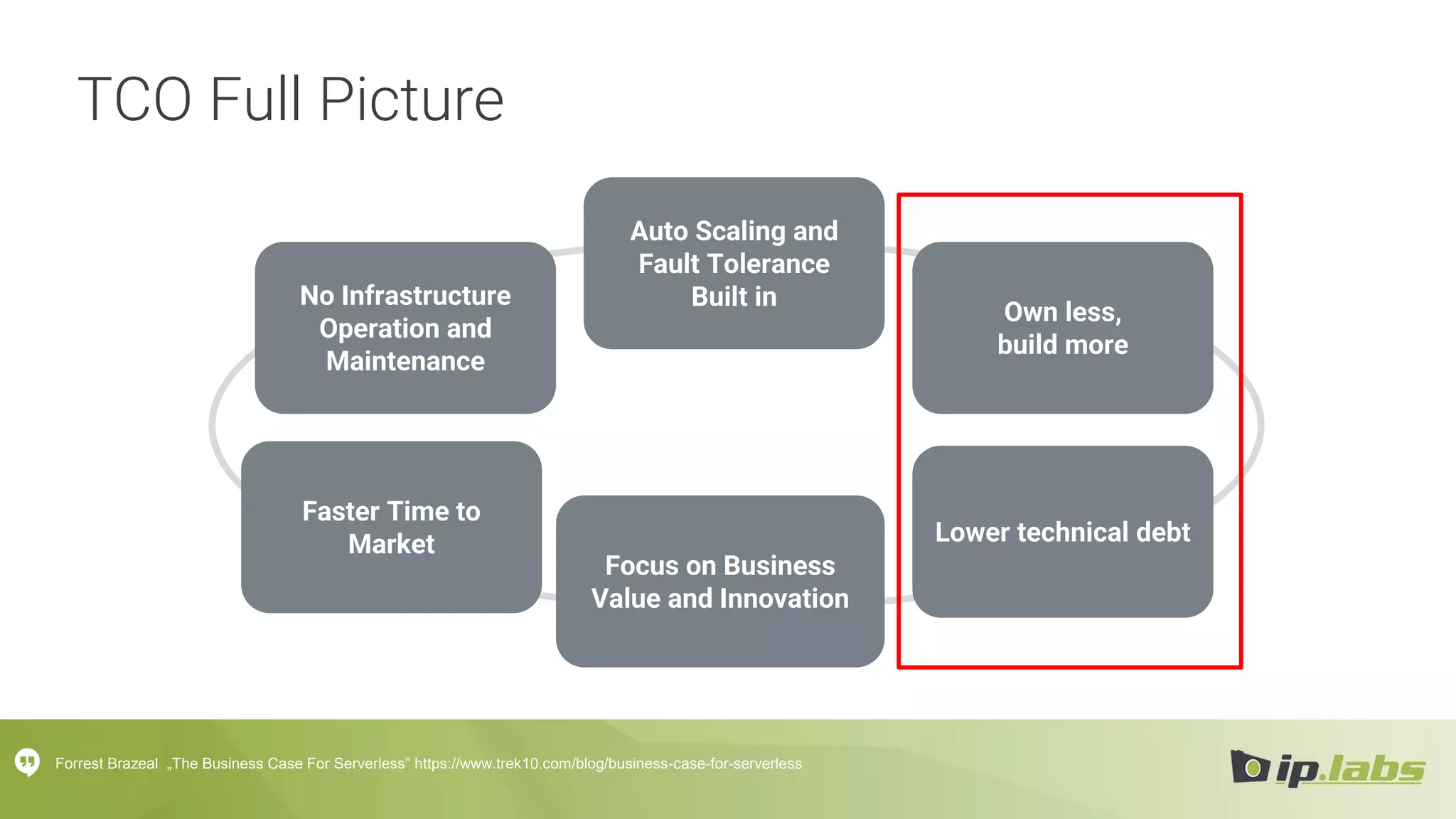 TCO Full Picture

No Infrastructure Operation and Maintenance

Auto Scaling and Fault Tolerance Built in

Own less, build more

Faster Time to Market

Focus on Business Value and Innovation

Lower technical debt

Forrest Brazeal „The Business Case For Serverless” https://www.trek10.com/blog/business-case-for-serverless

ip.labs